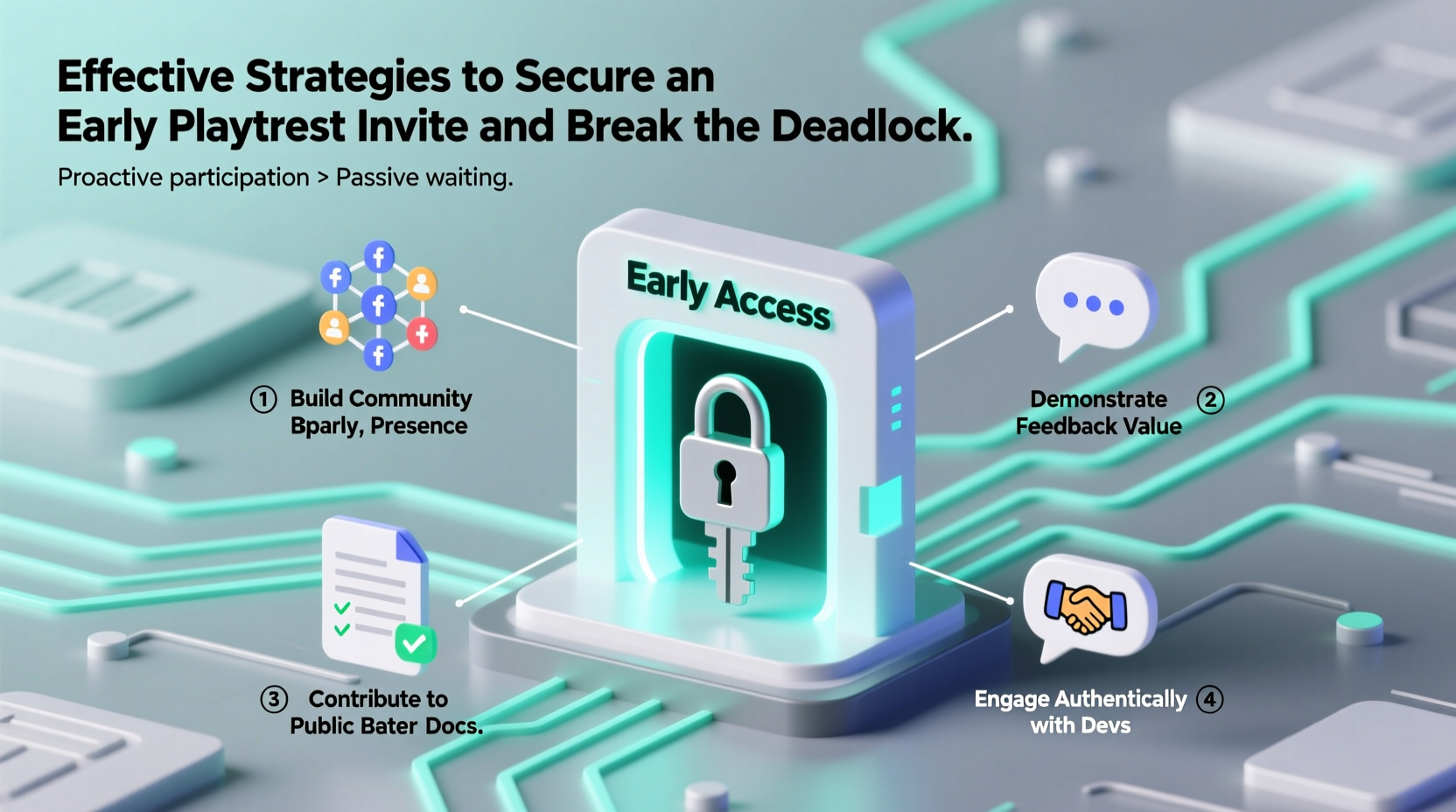 Effective Strategies to Secure an Early Playtrest Invite and Break the Deadlock.

Proactive participation > Passive waiting.

Early Access

① Build Community Bparly, Presence

Demonstrate Feedback Value ②

③ Contribute to Public Bater Docs.

Engage Authentically with Devs ④